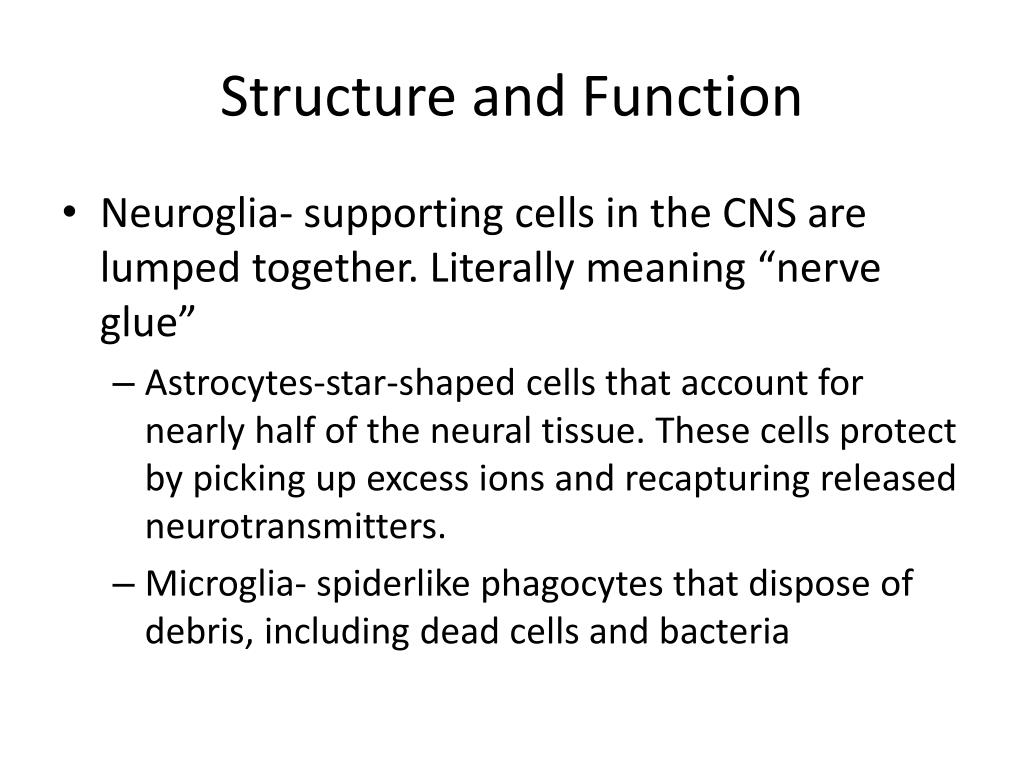 Structure and Function

• Neuroglia- supporting cells in the CNS are lumped together. Literally meaning “nerve glue”

– Astrocytes-star-shaped cells that account for nearly half of the neural tissue. These cells protect by picking up excess ions and recapturing released neurotransmitters.

– Microglia- spiderlike phagocytes that dispose of debris, including dead cells and bacteria